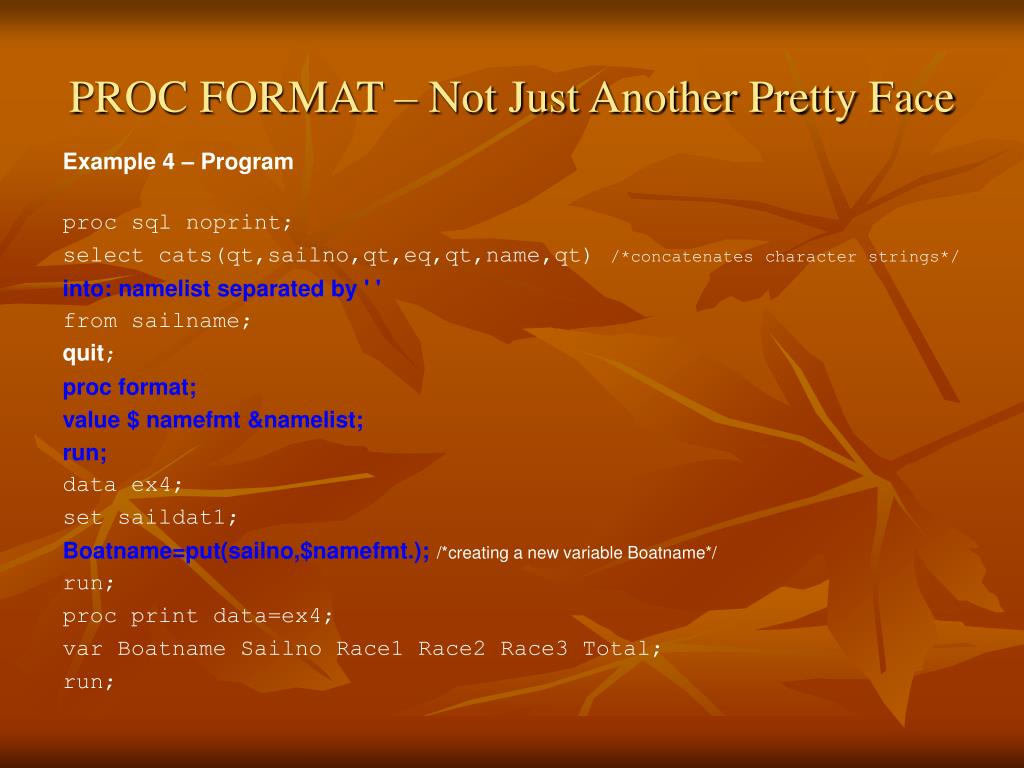 PROC FORMAT – Not Just Another Pretty Face

Example 4 – Program

proc sql noprint;
select cats(qt,sailno,qt,eq,qt,name,qt) /*concatenates character strings*/
into: namelist separated by ' '
from sailname;
quit;
proc format;
value $ namefmt &namelist;
run;
data ex4;
set saildat1;
Boatname=put(sailno,$namefmt.); /*creating a new variable Boatname*/
run;
proc print data=ex4;
var Boatname Sailno Race1 Race2 Race3 Total;
run;